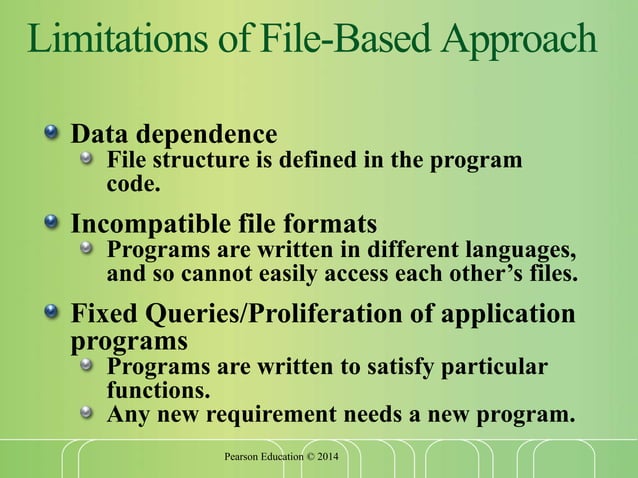 Limitations of File-Based Approach

Data dependence

File structure is defined in the program code.

Incompatible file formats

Programs are written in different languages, and so cannot easily access each other's files.

Fixed Queries/Proliferation of application programs

Programs are written to satisfy particular functions.

Any new requirement needs a new program.

Pearson Education © 2014